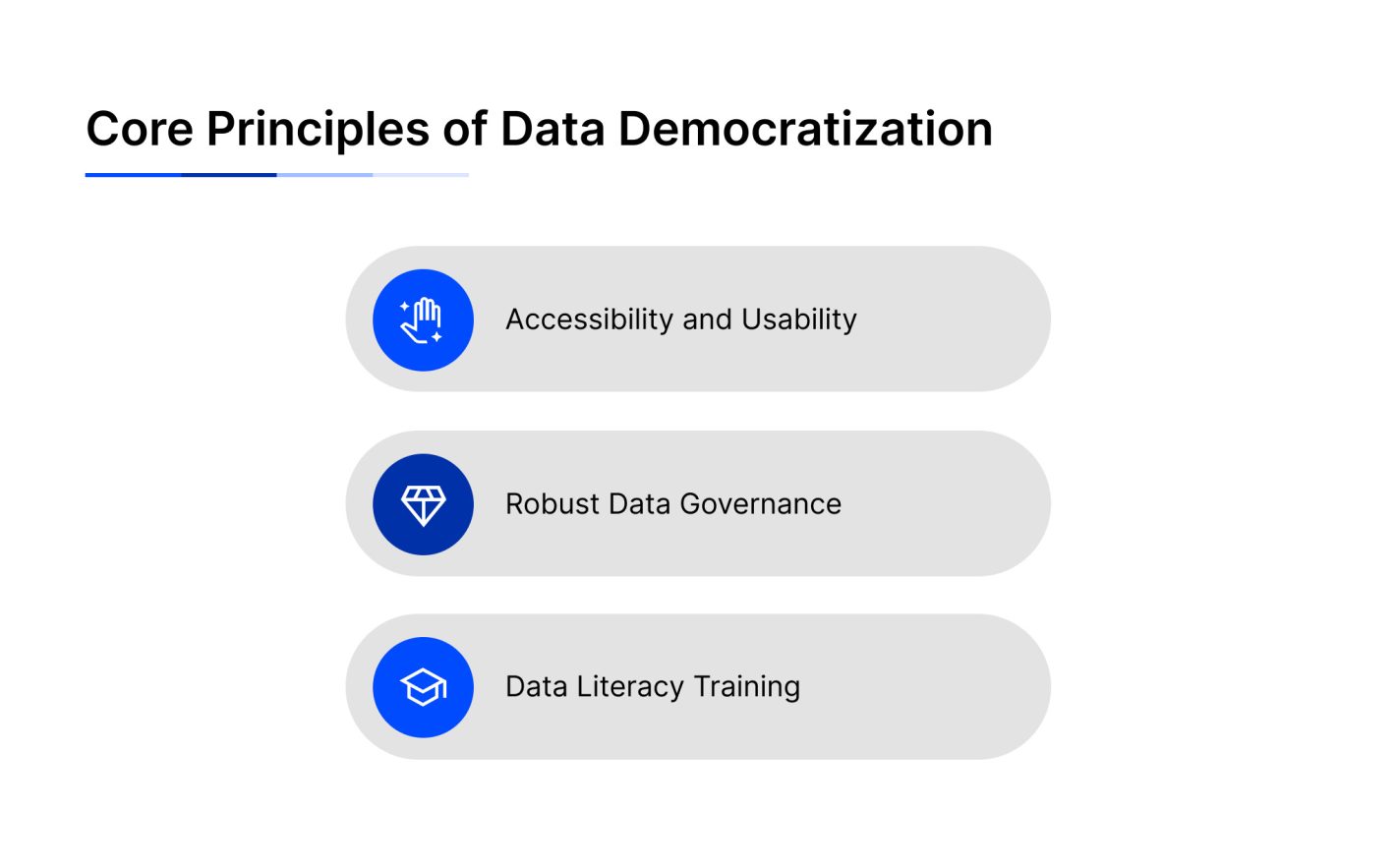 Core Principles of Data Democratization

Accessibility and Usability

Robust Data Governance

Data Literacy Training